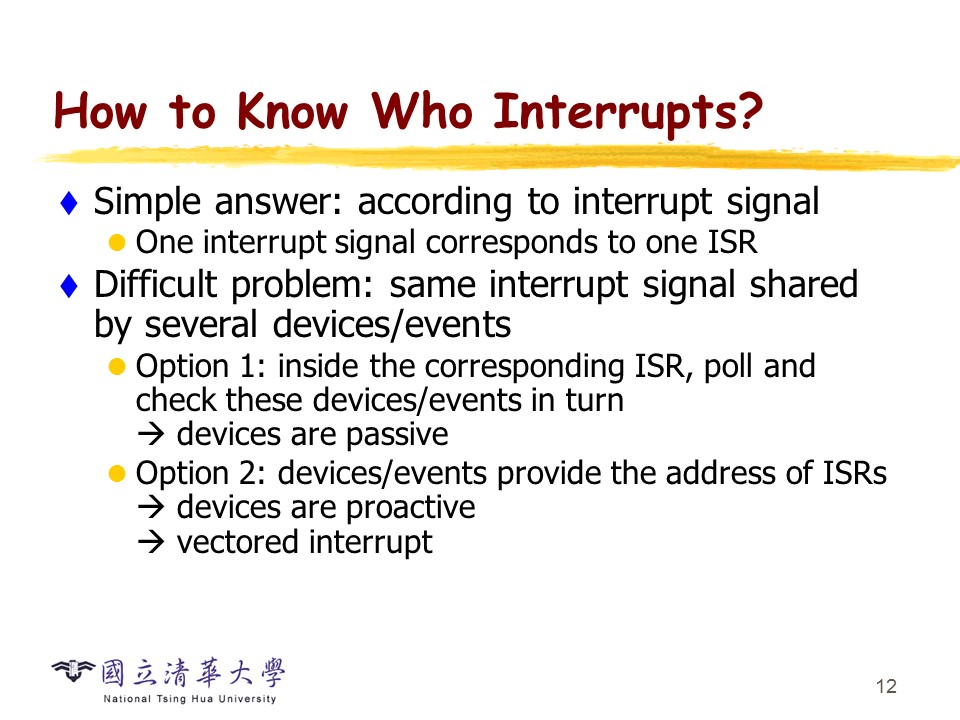 How to Know Who Interrupts?

♦ Simple answer: according to interrupt signal
 ● One interrupt signal corresponds to one ISR
♦ Difficult problem: same interrupt signal shared by several devices/events
 ● Option 1: inside the corresponding ISR, poll and check these devices/events in turn
 → devices are passive
 ● Option 2: devices/events provide the address of ISRs
 → devices are proactive
 → vectored interrupt

國立清華大學
National Tsing Hua University

12